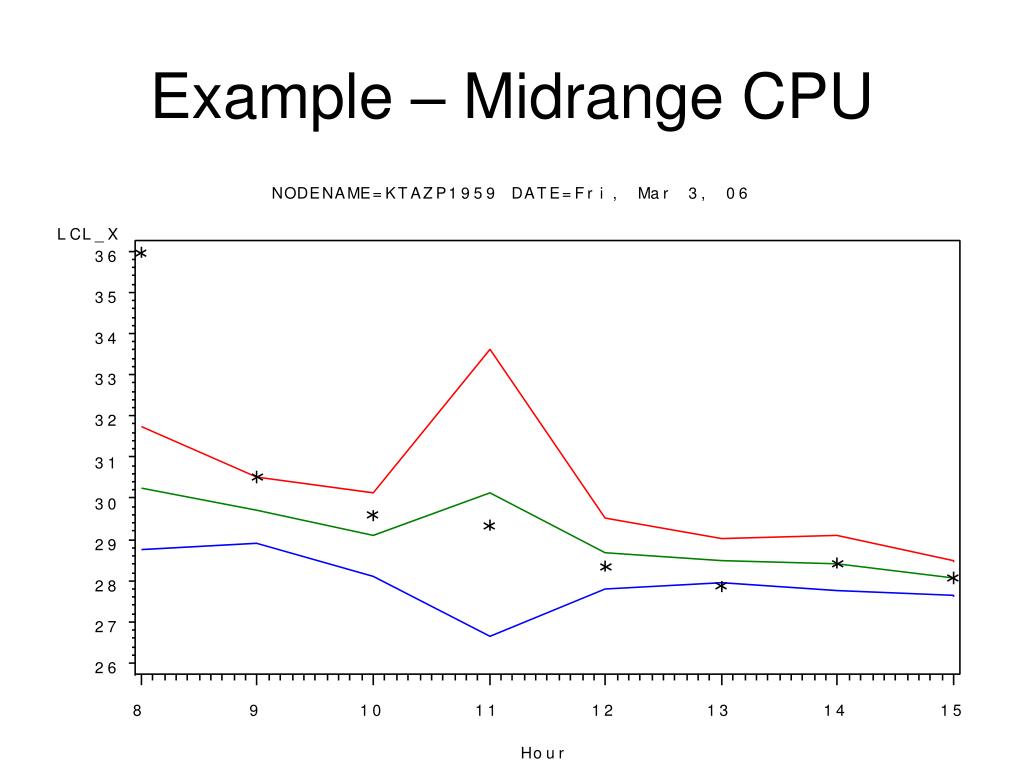 Example – Midrange CPU

NODENAME=KTAZP1959 DATE=Fri, Mar 3, 06

LCL_X

36
35
34
33
32
31
30
29
28
27
26

8 9 10 11 12 13 14 15

Hour